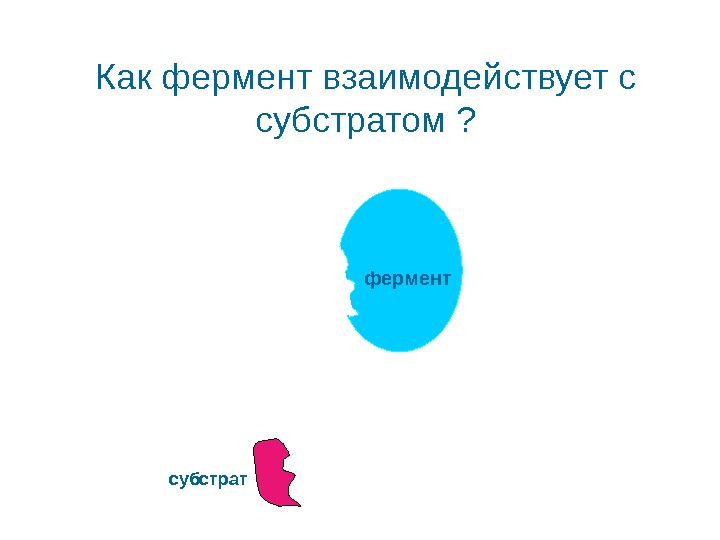 Как фермент взаимодействует с субстратом ?

фермент

субстрат